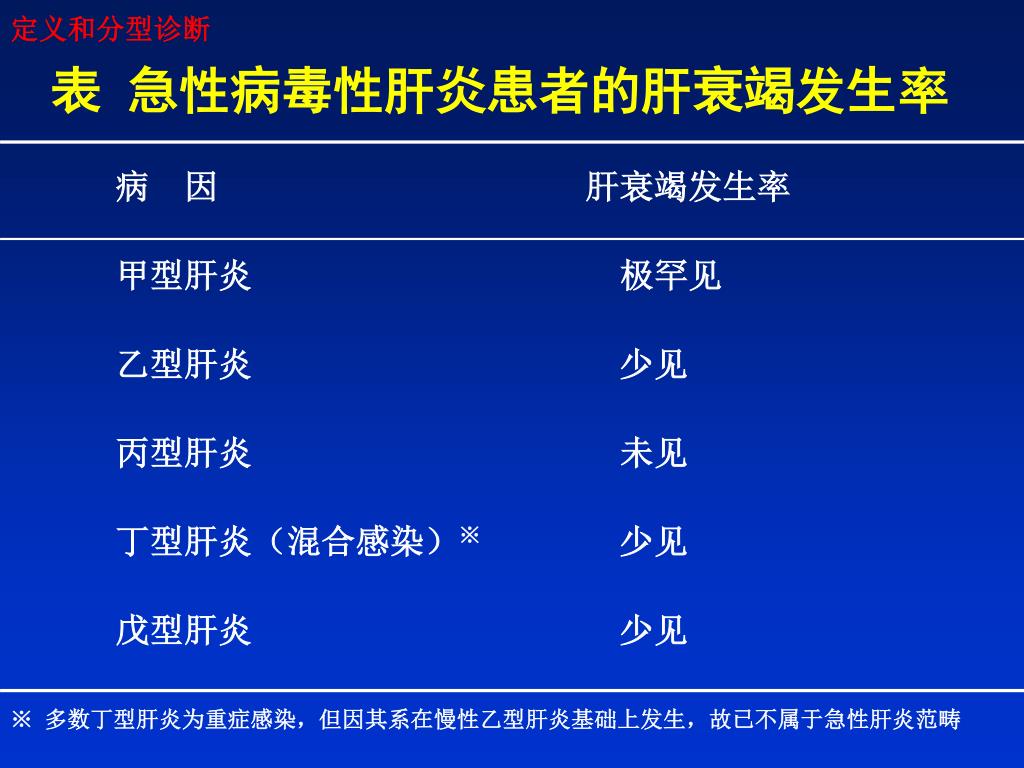 定义和分型诊断

表 急性病毒性肝炎患者的肝衰竭发生率

| 病　因 | 肝衰竭发生率 |
|---|---|
| 甲型肝炎 | 极罕见 |
| 乙型肝炎 | 少见 |
| 丙型肝炎 | 未见 |
| 丁型肝炎（混合感染）※ | 少见 |
| 戊型肝炎 | 少见 |

※ 多数丁型肝炎为重症感染，但因其系在慢性乙型肝炎基础上发生，故已不属于急性肝炎范畴